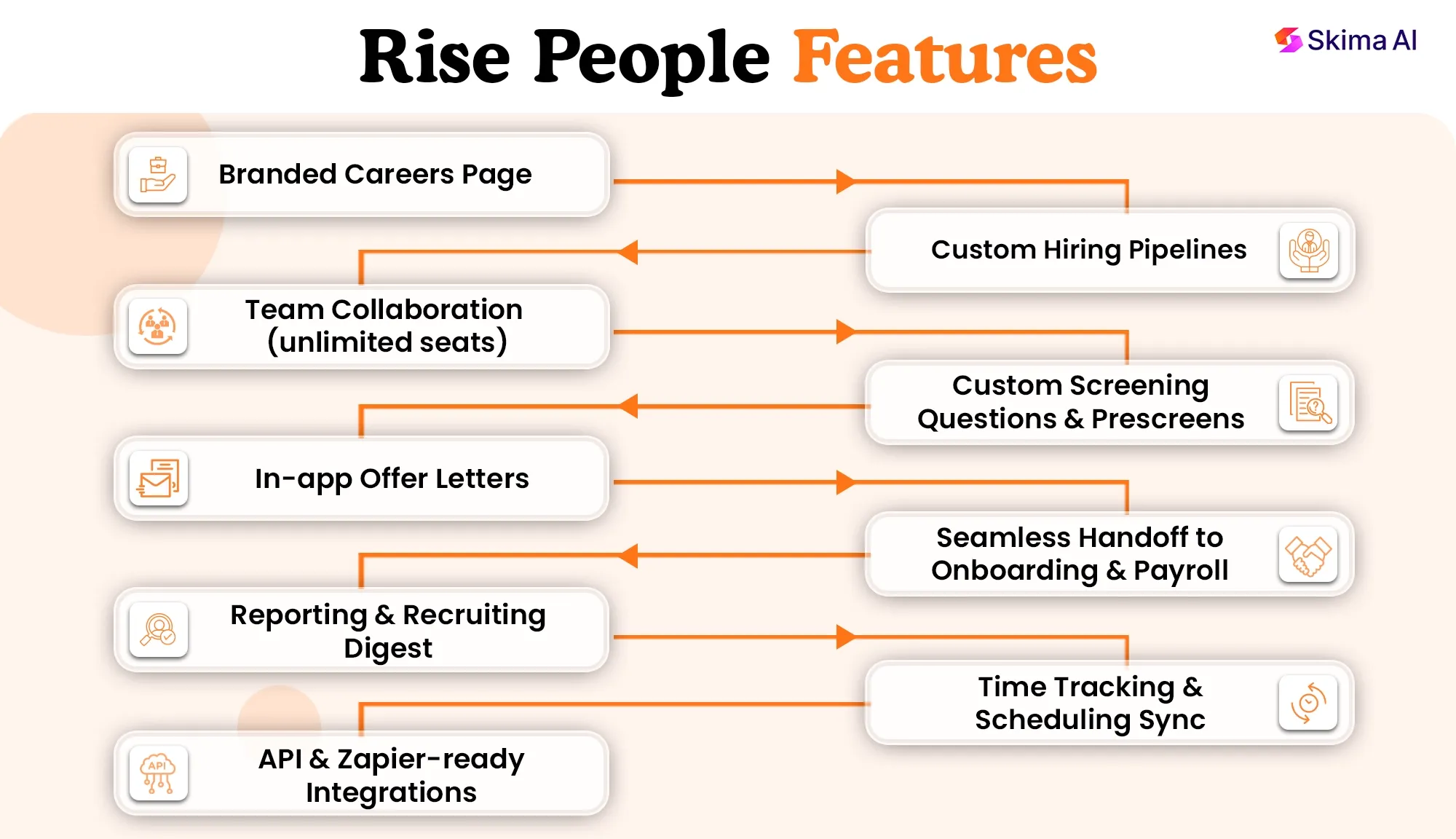 Rise People Features

Skima AI

Branded Careers Page

Custom Hiring Pipelines

Team Collaboration (unlimited seats)

Custom Screening Questions & Prescreens

In-app Offer Letters

Seamless Handoff to Onboarding & Payroll

Reporting & Recruiting Digest

Time Tracking & Scheduling Sync

API & Zapier-ready Integrations

API